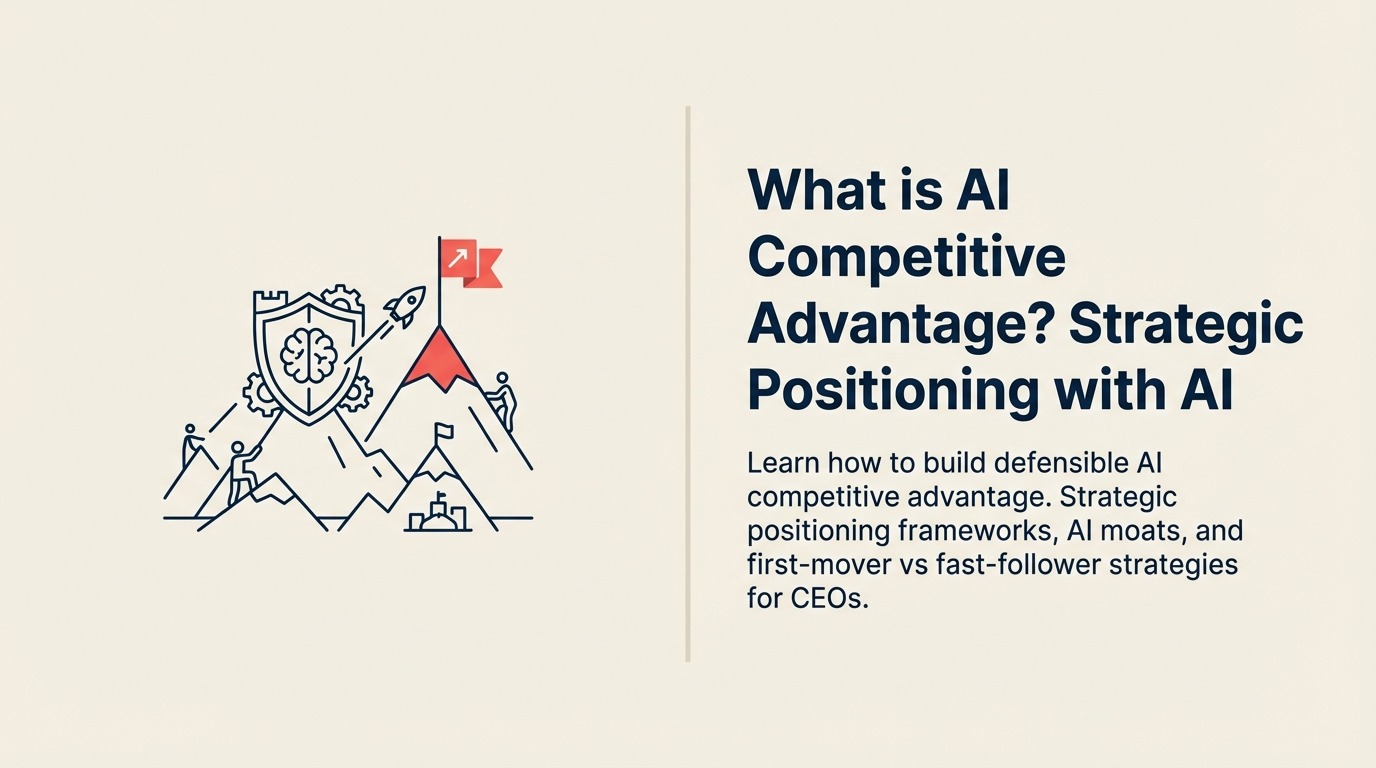 What is AI Competitive Advantage? Strategic Positioning with AI

Learn how to build defensible AI competitive advantage. Strategic positioning frameworks, AI moats, and first-mover vs fast-follower strategies for CEOs.